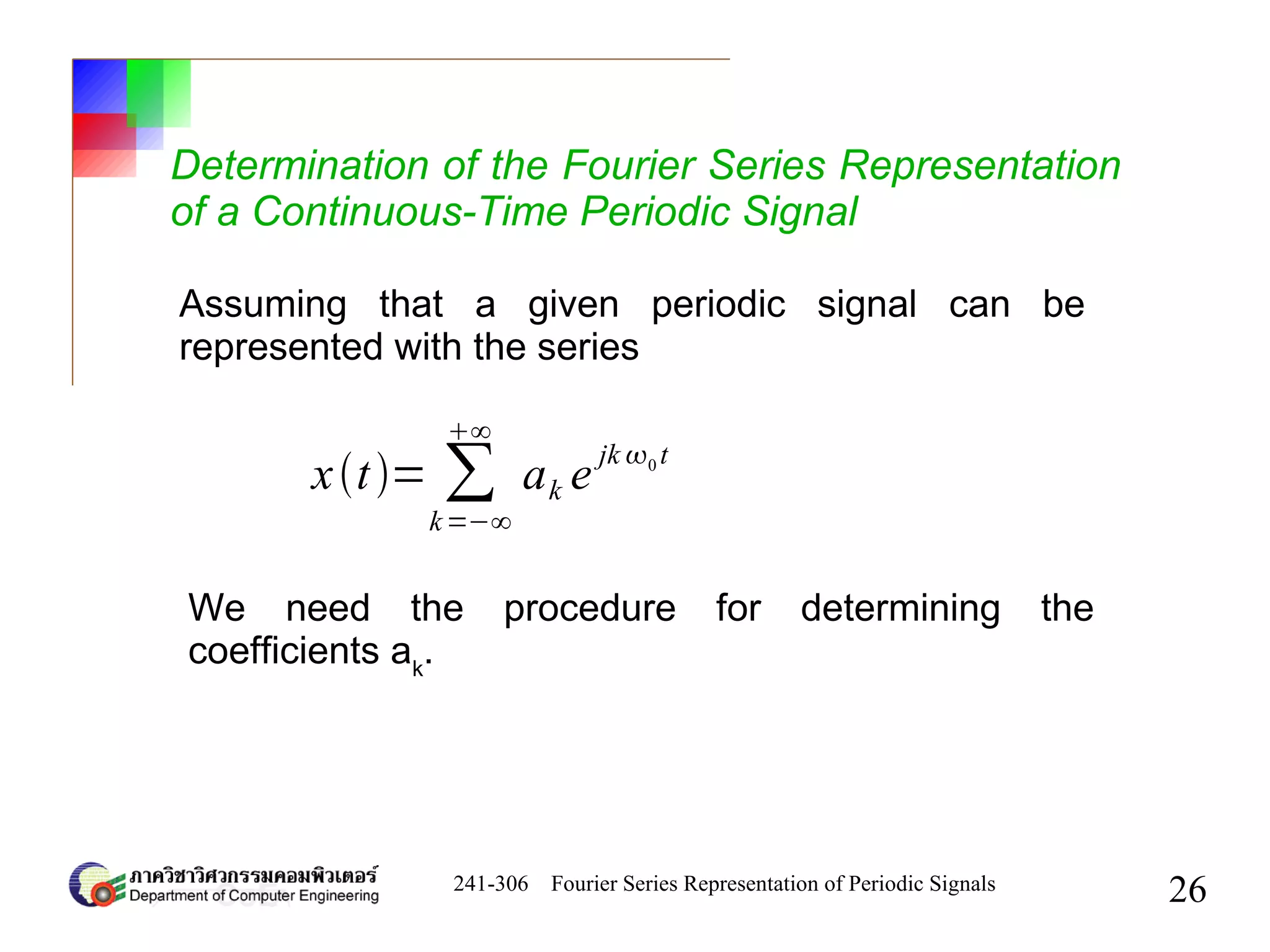 Determination of the Fourier Series Representation of a Continuous-Time Periodic Signal

Assuming that a given periodic signal can be represented with the series

$x(t)=\sum_{k=-\infty}^{+\infty} a_k e^{jk\omega_0 t}$

We need the procedure for determining the coefficients $a_k$.

ภาควิชาวิศวกรรมคอมพิวเตอร์
Department of Computer Engineering

241-306 Fourier Series Representation of Periodic Signals

26